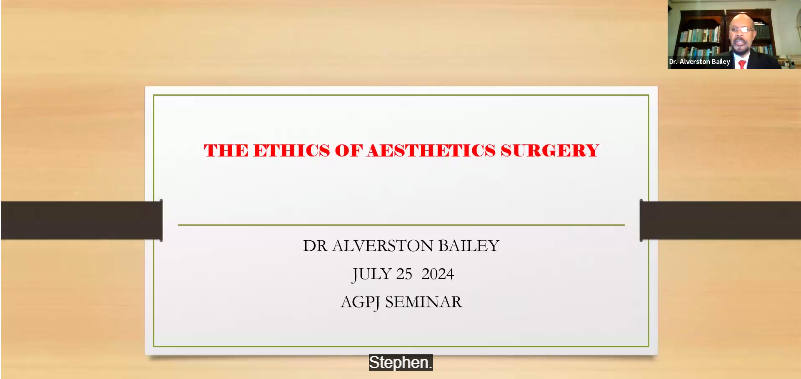 Dr. Alverston Bailey

THE ETHICS OF AESTHETICS SURGERY

DR ALVERSTON BAILEY
JULY 25 2024
AGPJ SEMINAR

Stephen.